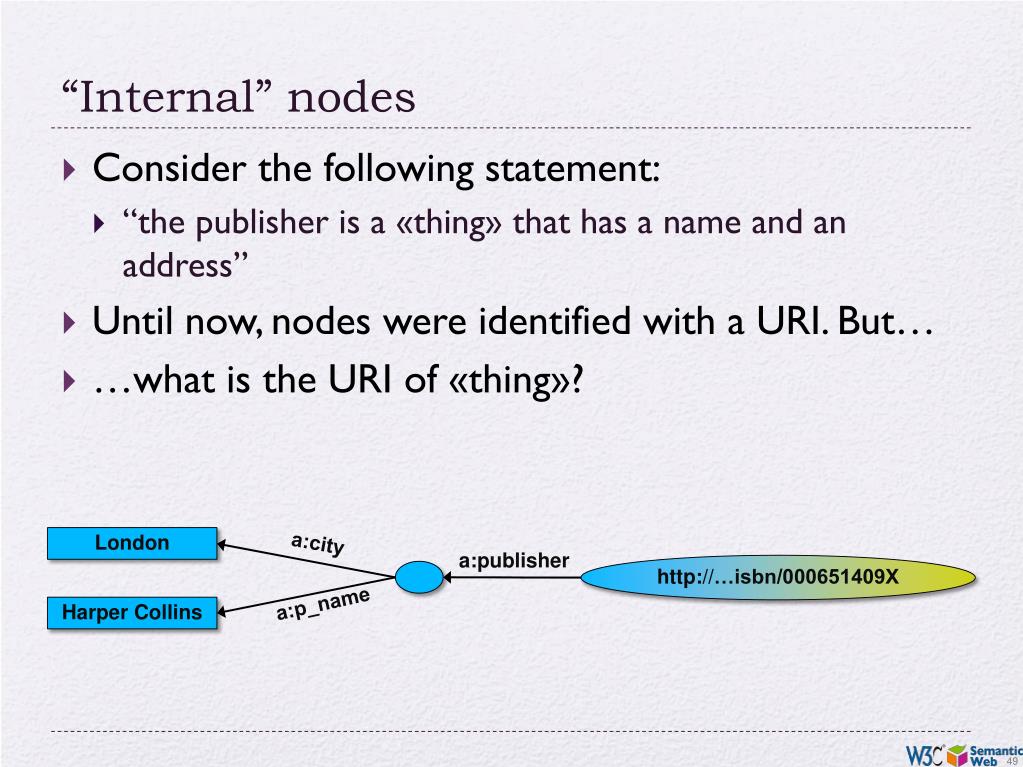 “Internal” nodes

Consider the following statement:

“the publisher is a «thing» that has a name and an address”

Until now, nodes were identified with a URI. But…

…what is the URI of «thing»?

London

Harper Collins

a:city

a:p_name

a:publisher

http://…isbn/000651409X

W3C Semantic Web

49